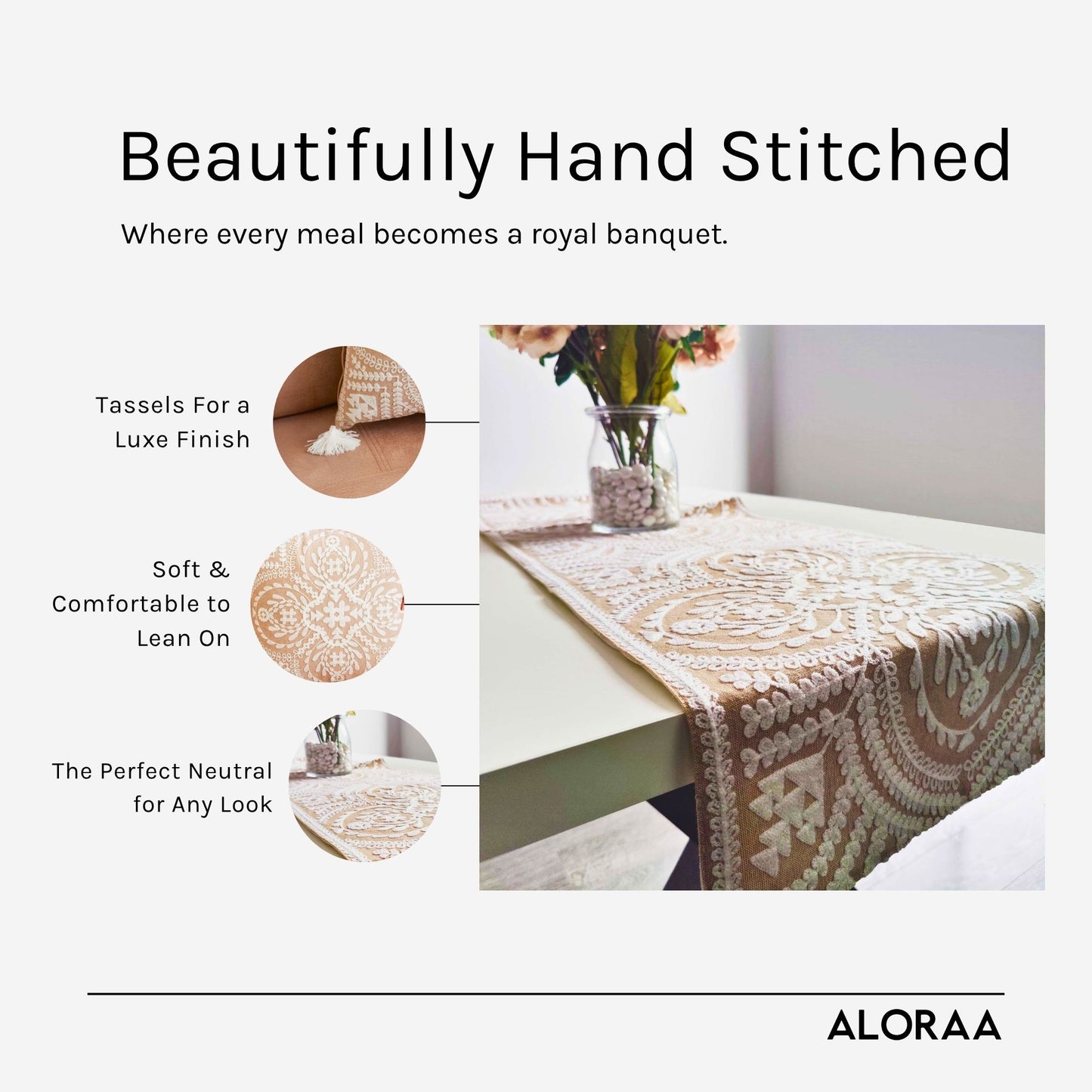 Beautifully Hand Stitched

Where every meal becomes a royal banquet.

Tassels For a Luxe Finish

Soft & Comfortable to Lean On

The Perfect Neutral for Any Look

ALORAA